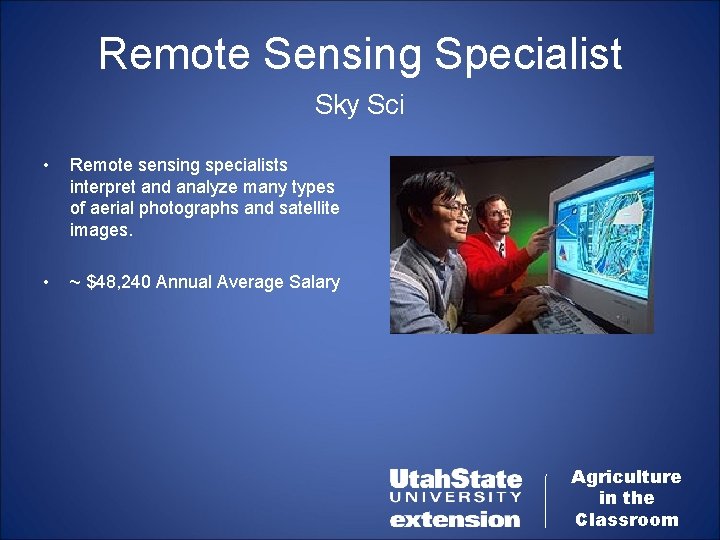 Remote Sensing Specialist

Sky Sci

• Remote sensing specialists interpret and analyze many types of aerial photographs and satellite images.

• ~ \$48,240 Annual Average Salary

UtahState UNIVERSITY extension

Agriculture in the Classroom